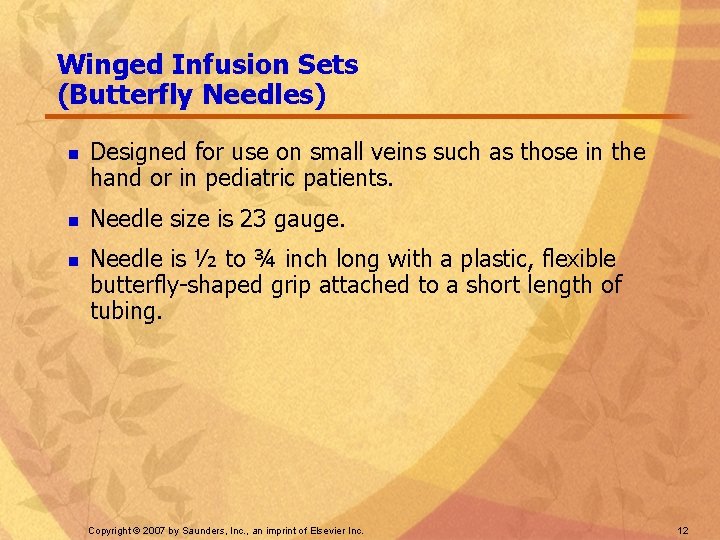 Winged Infusion Sets
(Butterfly Needles)

- Designed for use on small veins such as those in the hand or in pediatric patients.
- Needle size is 23 gauge.
- Needle is ½ to ¾ inch long with a plastic, flexible butterfly-shaped grip attached to a short length of tubing.

Copyright © 2007 by Saunders, Inc., an imprint of Elsevier Inc.

12